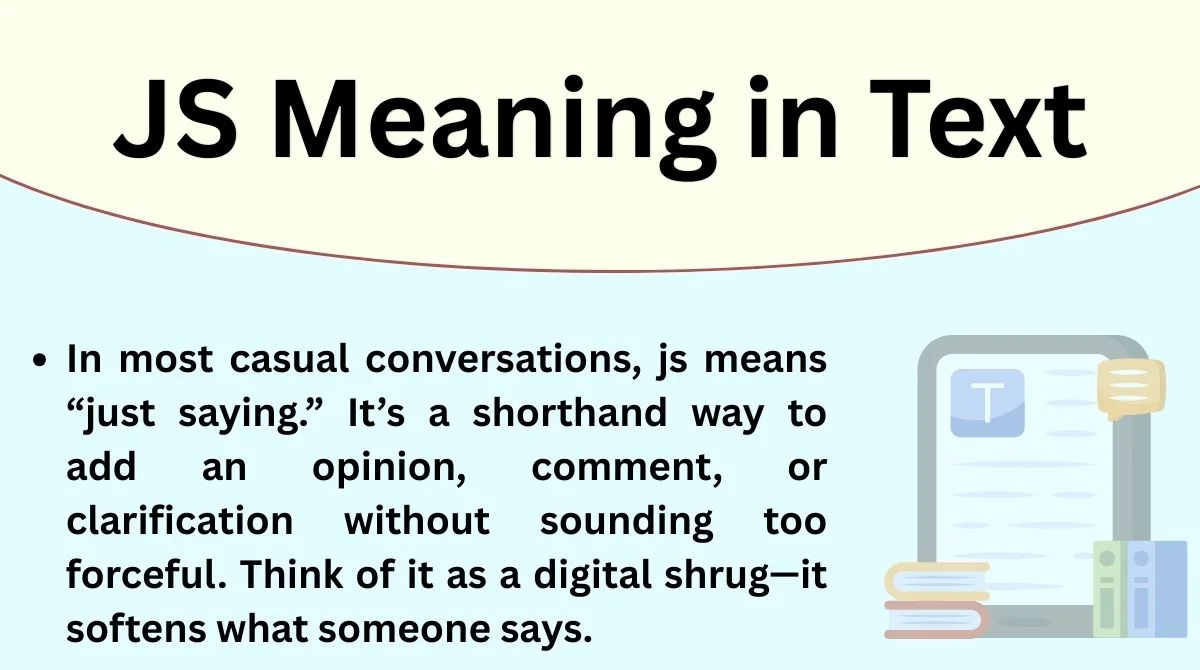 JS Meaning in Text

• In most casual conversations, js means “just saying.” It’s a shorthand way to add an opinion, comment, or clarification without sounding too forceful. Think of it as a digital shrug—it softens what someone says.

T